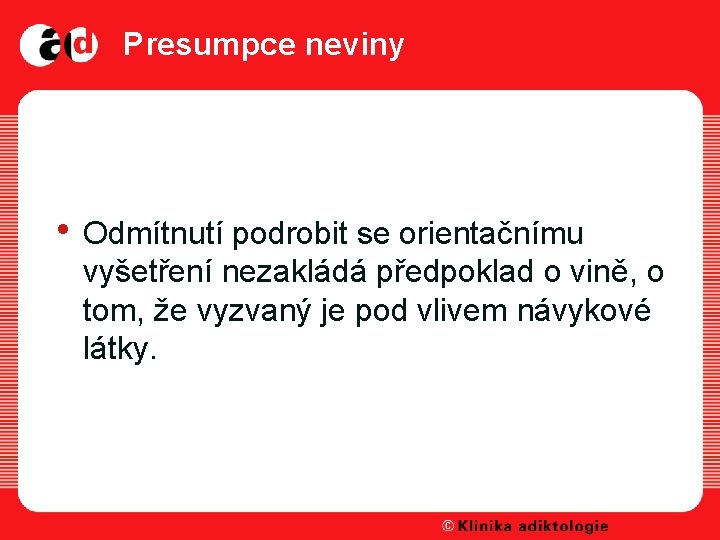 ad Presumpce neviny

• Odmítnutí podrobit se orientačnímu vyšetření nezakládá předpoklad o vině, o tom, že vyzvaný je pod vlivem návykové látky.

© Klinika adiktologie